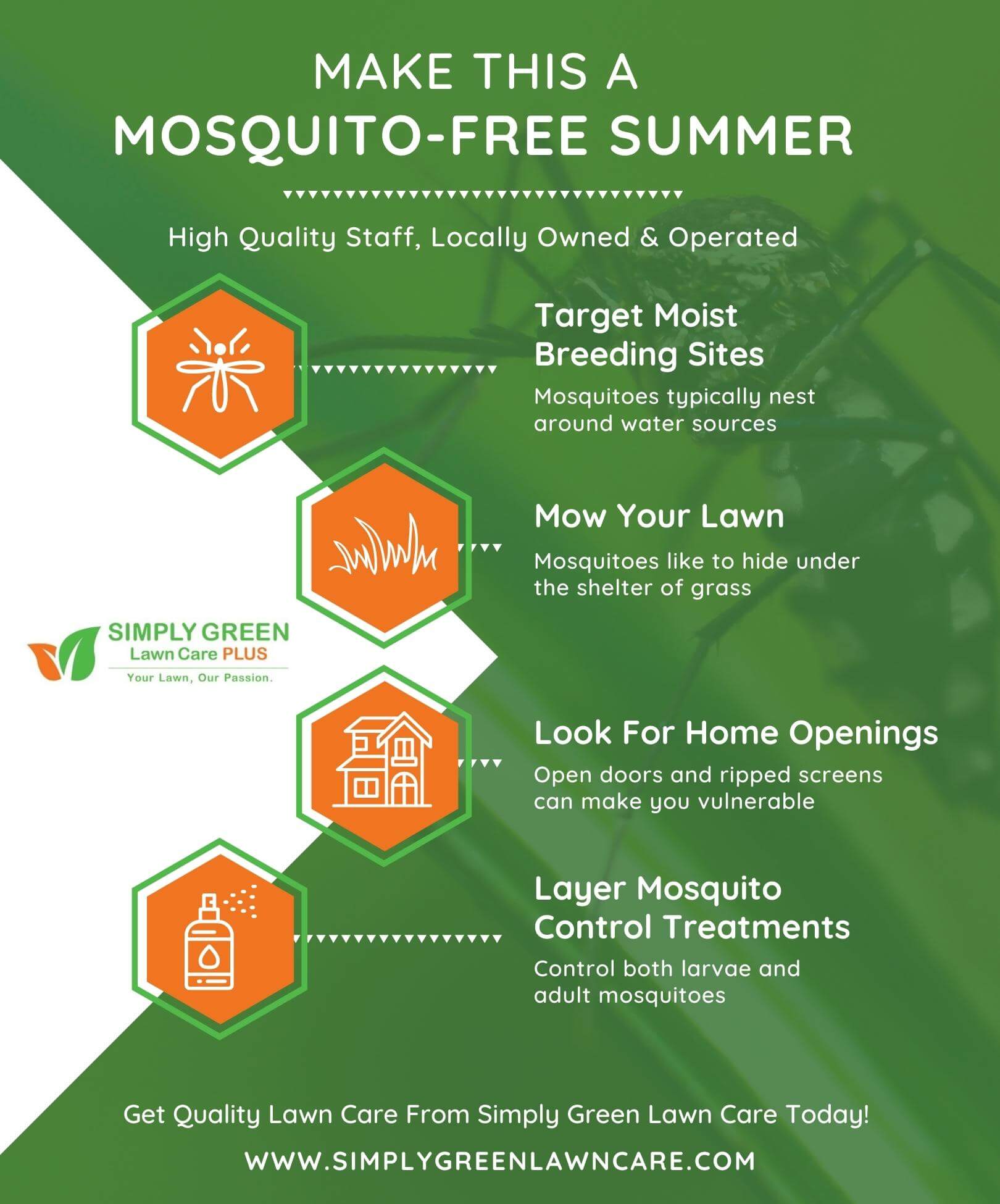 MAKE THIS A
MOSQUITO-FREE SUMMER

High Quality Staff, Locally Owned & Operated

Target Moist Breeding Sites
Mosquitoes typically nest around water sources

Mow Your Lawn
Mosquitoes like to hide under the shelter of grass

SIMPLY GREEN
Lawn Care PLUS
Your Lawn, Our Passion.

Look For Home Openings
Open doors and ripped screens can make you vulnerable

Layer Mosquito Control Treatments
Control both larvae and adult mosquitoes

Get Quality Lawn Care From Simply Green Lawn Care Today!

WWW.SIMPLYGREENLAWNCARE.COM